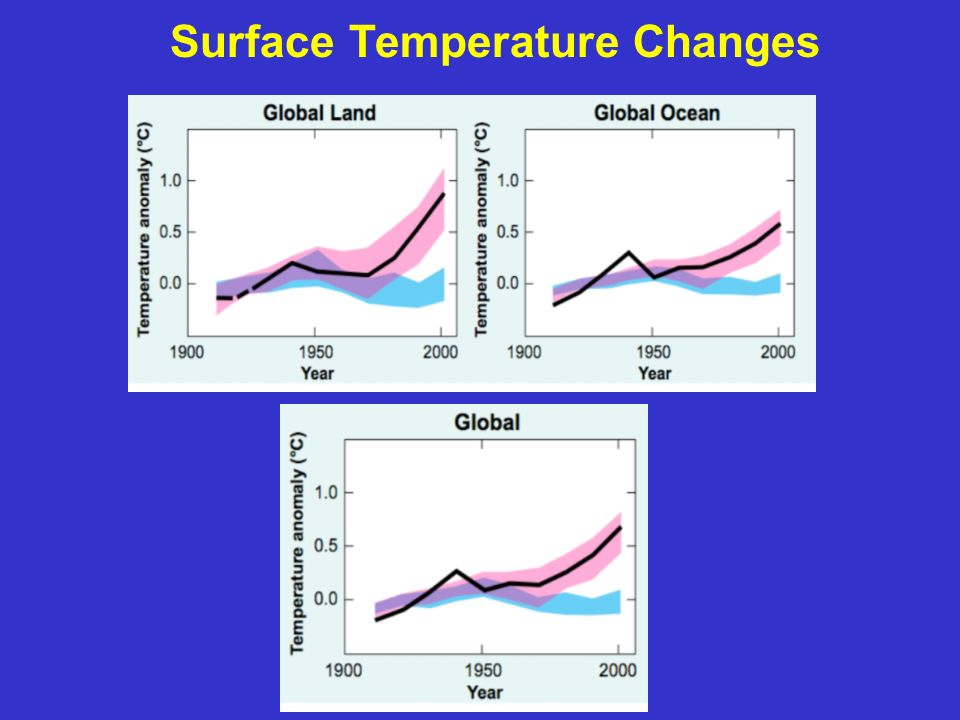 Surface Temperature Changes

Global Land

Temperature anomaly (°C)

1.0
0.5
0.0

1900 1950 2000
Year

Global Ocean

Temperature anomaly (°C)

1.0
0.5
0.0

1900 1950 2000
Year

Global

Temperature anomaly (°C)

1.0
0.5
0.0

1900 1950 2000
Year